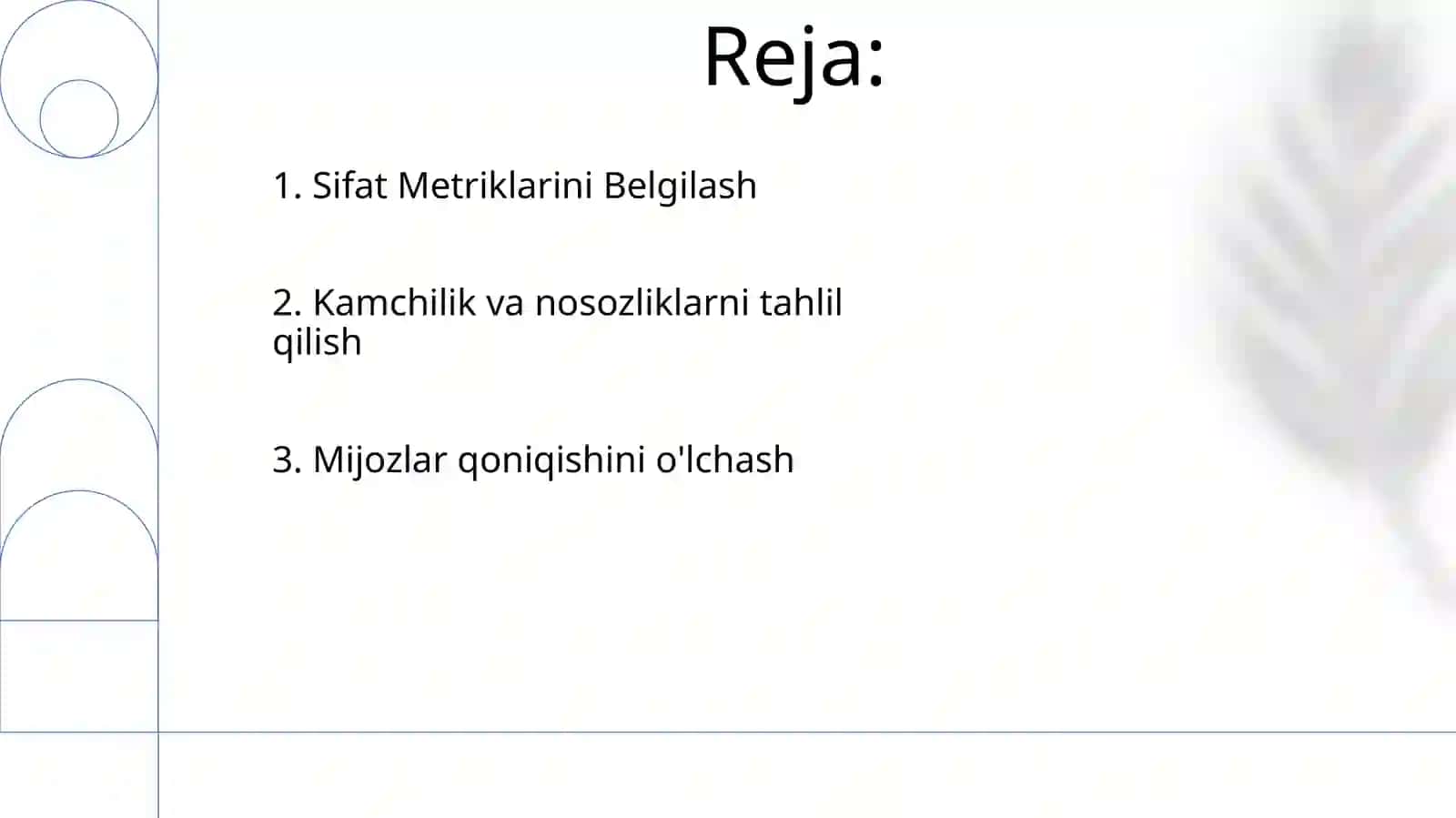 Reja:

1. Sifat Metriklarini Belgilash

2. Kamchilik va nosozliklarni tahlil qilish

3. Mijozlar qoniqishini o'lchash